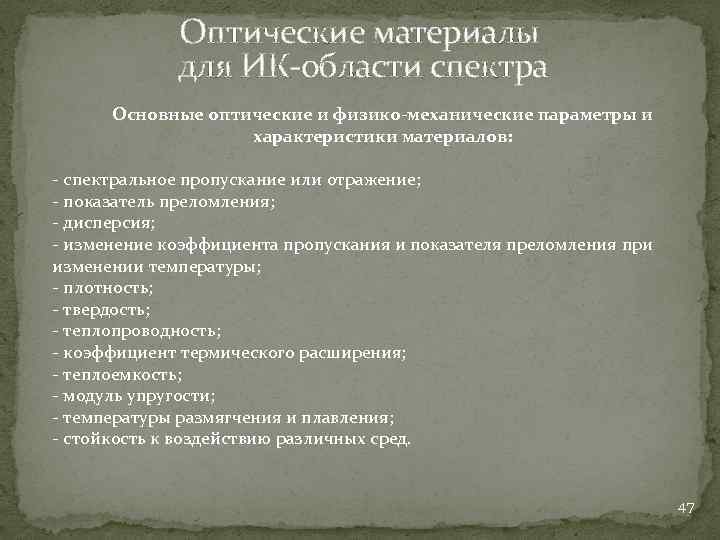 Оптические материалы для ИК-области спектра

Основные оптические и физико-механические параметры и характеристики материалов:

- спектральное пропускание или отражение;
- показатель преломления;
- дисперсия;
- изменение коэффициента пропускания и показателя преломления при изменении температуры;
- плотность;
- твердость;
- теплопроводность;
- коэффициент термического расширения;
- теплоемкость;
- модуль упругости;
- температуры размягчения и плавления;
- стойкость к воздействию различных сред.

47